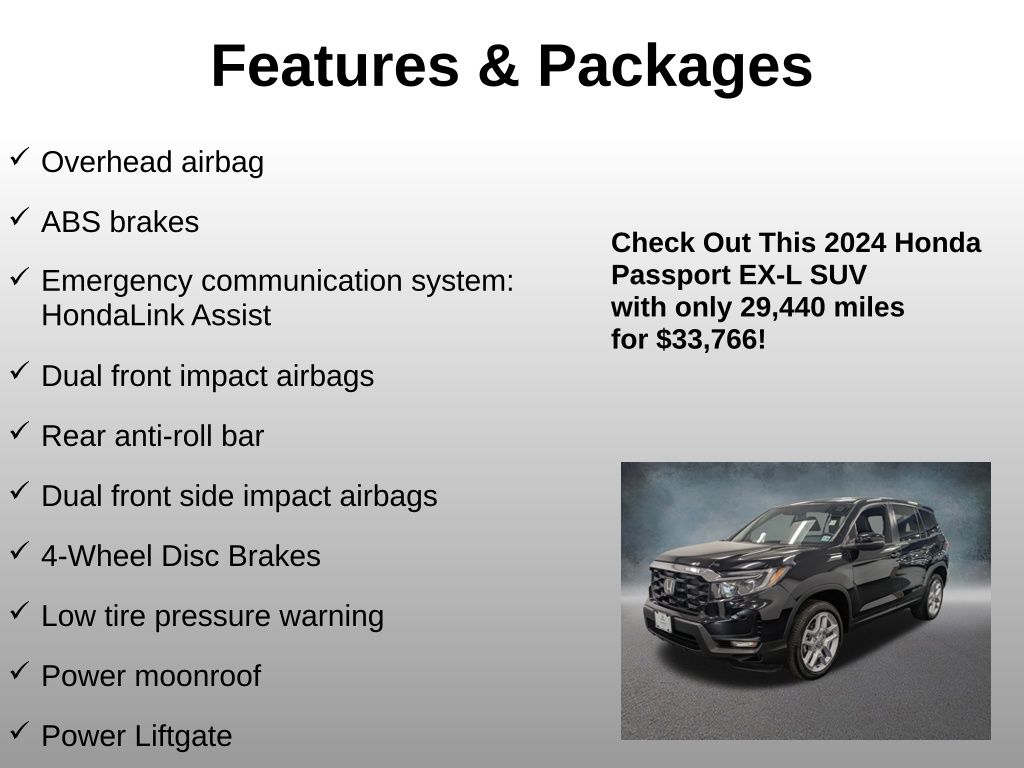 Features & Packages

✓ Overhead airbag

✓ ABS brakes

✓ Emergency communication system: HondaLink Assist

✓ Dual front impact airbags

✓ Rear anti-roll bar

✓ Dual front side impact airbags

✓ 4-Wheel Disc Brakes

✓ Low tire pressure warning

✓ Power moonroof

✓ Power Liftgate

Check Out This 2024 Honda Passport EX-L SUV with only 29,440 miles for $33,766!